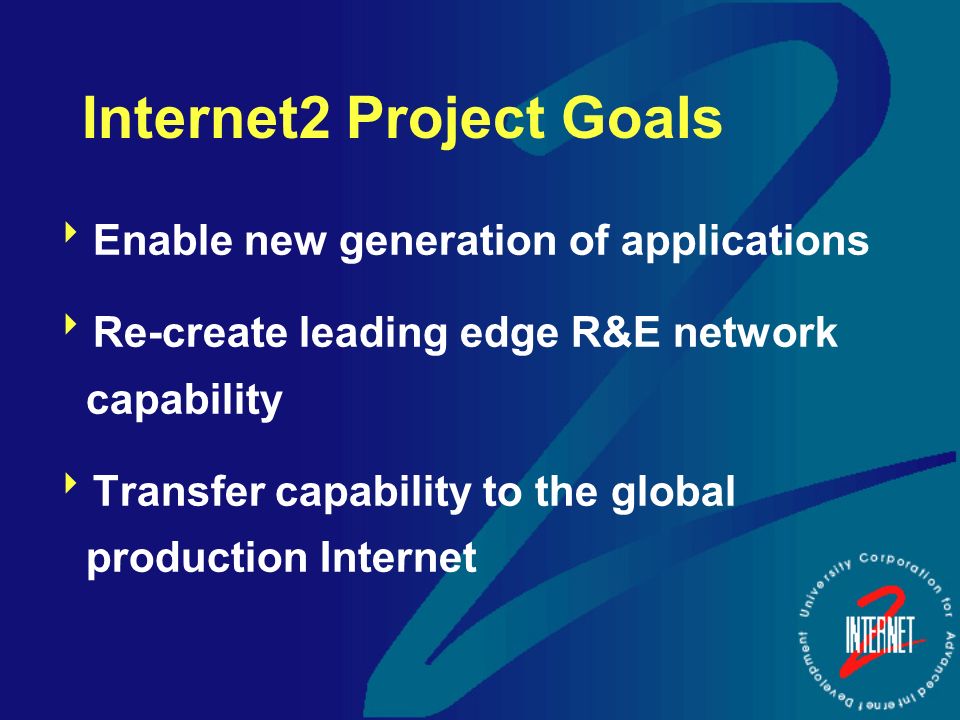 Internet2 Project Goals

‣ Enable new generation of applications

‣ Re-create leading edge R&E network capability

‣ Transfer capability to the global production Internet

University Corporation for Advanced Internet Development

INTERNET 2